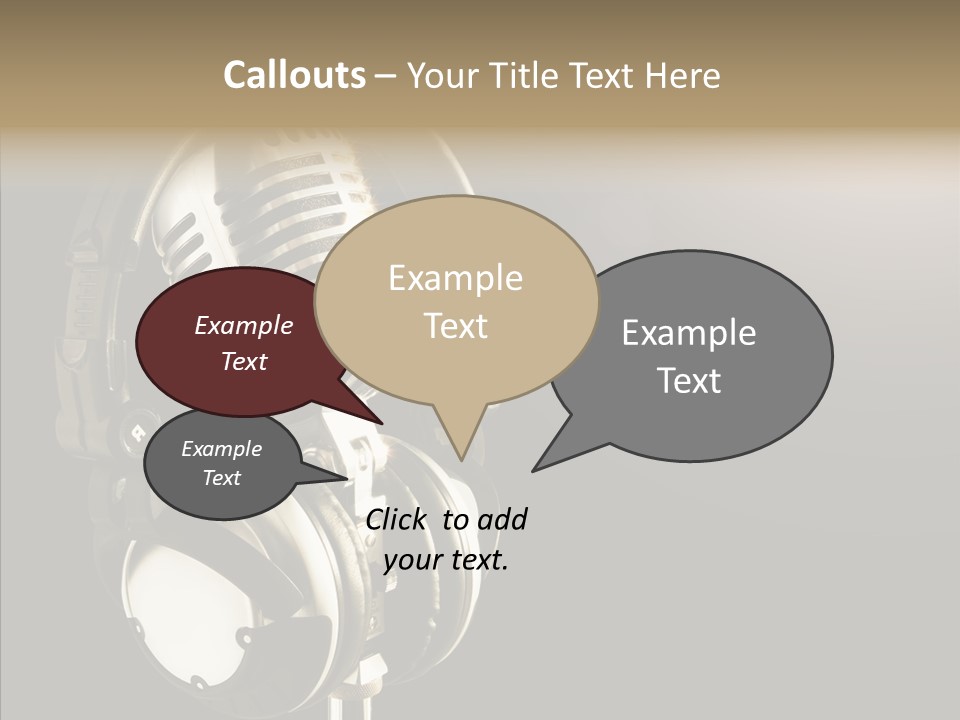 Callouts – Your Title Text Here

Example Text

Example Text

Example Text

Example Text

Click to add your text.